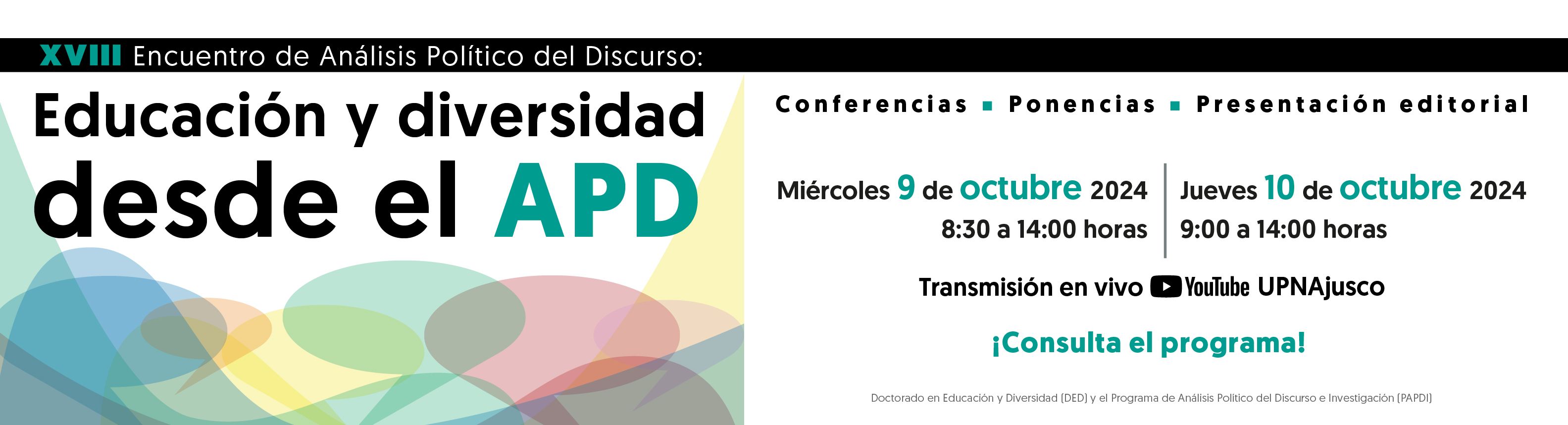 XVIII Encuentro de Análisis Político del Discurso:

Educación y diversidad desde el APD

Conferencias ▪ Ponencias ▪ Presentación editorial

Miércoles 9 de octubre 2024
8:30 a 14:00 horas

Jueves 10 de octubre 2024
9:00 a 14:00 horas

Transmisión en vivo YouTube UPNAjusco

¡Consulta el programa!

Doctorado en Educación y Diversidad (DED) y el Programa de Análisis Político del Discurso e Investigación (PAPDI)